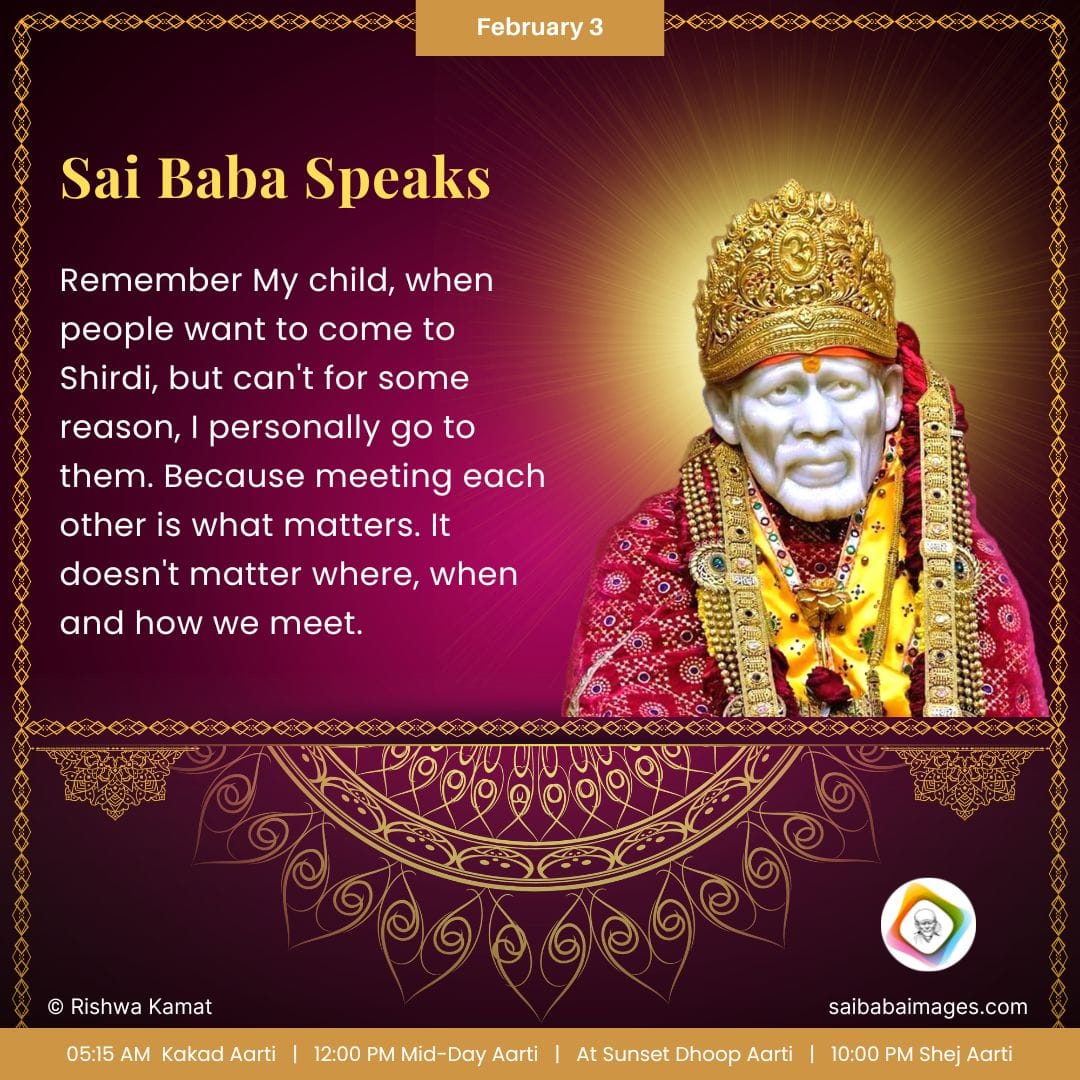 February 3

Sai Baba Speaks

Remember My child, when people want to come to Shirdi, but can't for some reason, I personally go to them. Because meeting each other is what matters. It doesn't matter where, when and how we meet.

© Rishwa Kamat

saibabaimages.com

05:15 AM Kakad Aarti | 12:00 PM Mid-Day Aarti | At Sunset Dhoop Aarti | 10:00 PM Shej Aarti